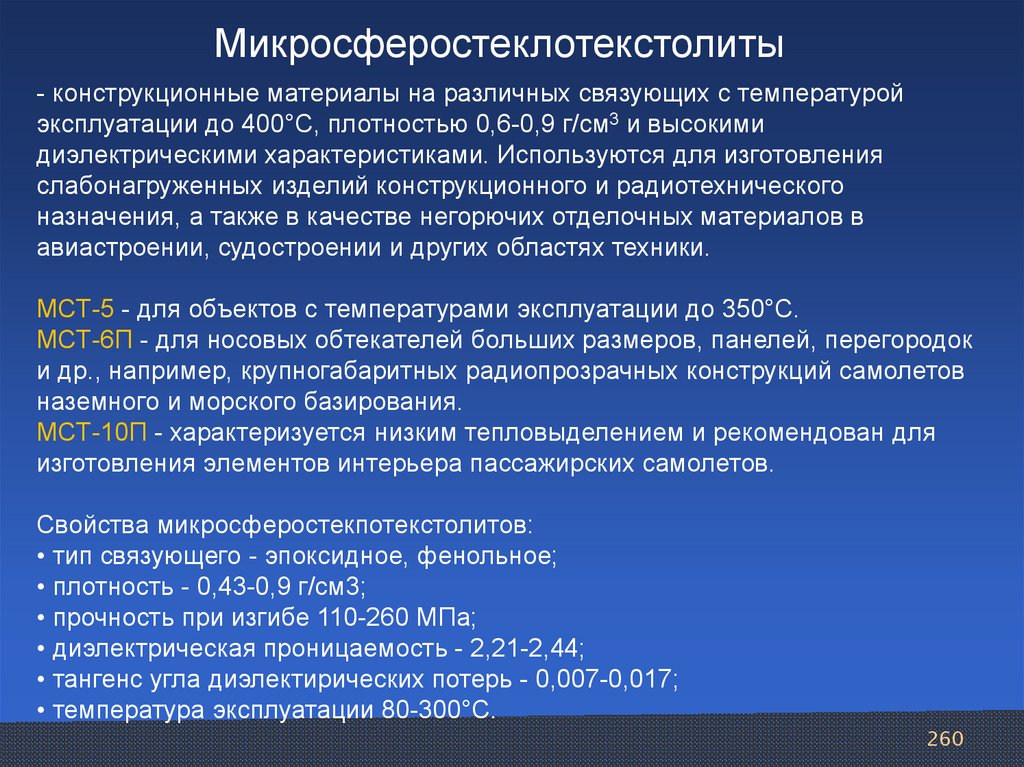 Микросферостеклотекстолиты

- конструкционные материалы на различных связующих с температурой эксплуатации до 400°С, плотностью 0,6-0,9 г/см$^3$ и высокими диэлектрическими характеристиками. Используются для изготовления слабонагруженных изделий конструкционного и радиотехнического назначения, а также в качестве негорючих отделочных материалов в авиастроении, судостроении и других областях техники.

МСТ-5 - для объектов с температурами эксплуатации до 350°С.
МСТ-6П - для носовых обтекателей больших размеров, панелей, перегородок и др., например, крупногабаритных радиопрозрачных конструкций самолетов наземного и морского базирования.
МСТ-10П - характеризуется низким тепловыделением и рекомендован для изготовления элементов интерьера пассажирских самолетов.

Свойства микросферостекпотекстолитов:
• тип связующего - эпоксидное, фенольное;
• плотность - 0,43-0,9 г/см3;
• прочность при изгибе 110-260 МПа;
• диэлектрическая проницаемость - 2,21-2,44;
• тангенс угла диэлектирических потерь - 0,007-0,017;
• температура эксплуатации 80-300°С.

260